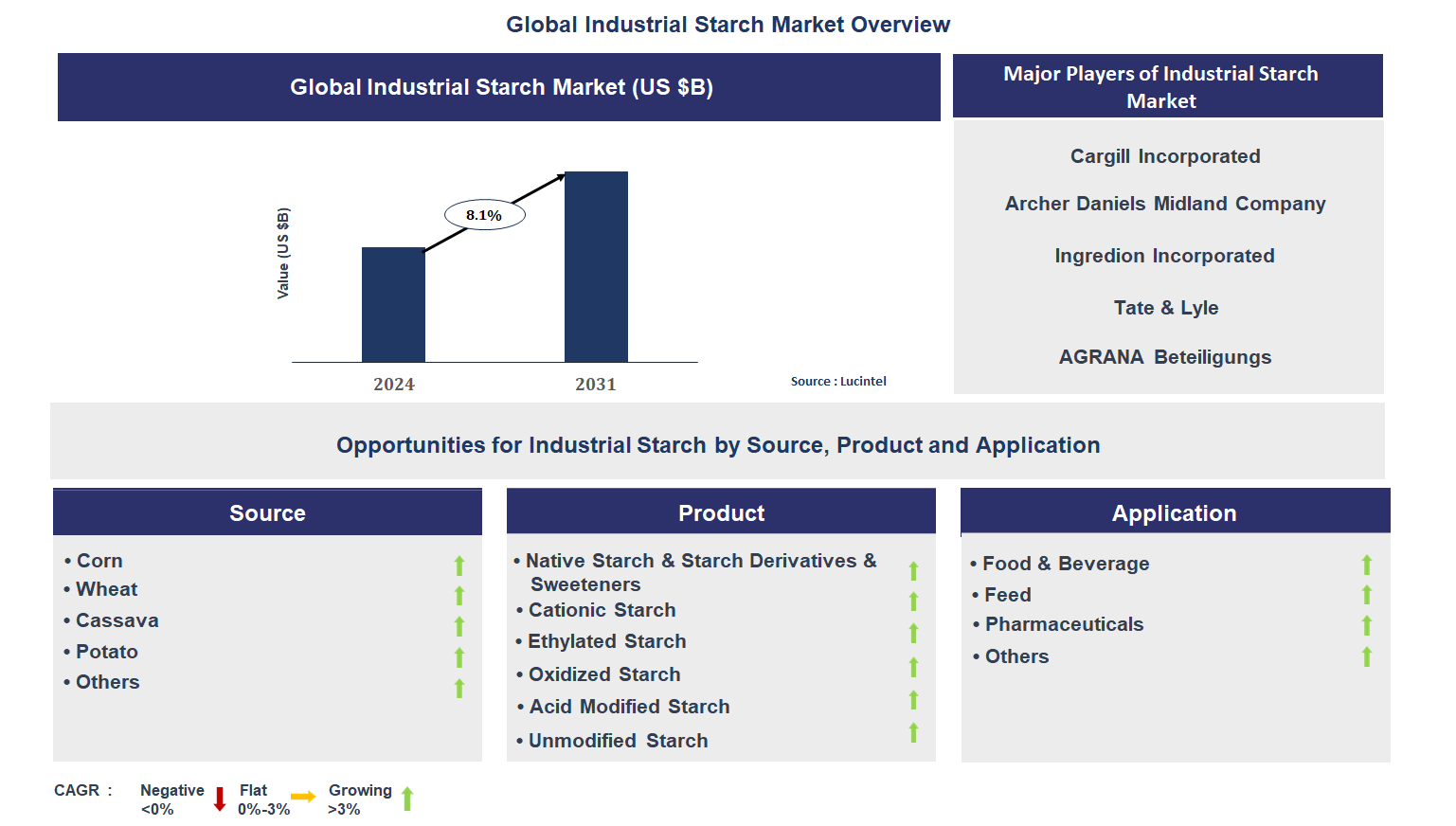 Global Industrial Starch Market Overview

Global Industrial Starch Market (US $B)

Value (US $B)

8.1%

2024

2031

Source : Lucintel

Major Players of Industrial Starch Market

Cargill Incorporated

Archer Daniels Midland Company

Ingredion Incorporated

Tate & Lyle

AGRANA Beteiligungs

Opportunities for Industrial Starch by Source, Product and Application

Source

• Corn
• Wheat
• Cassava
• Potato
• Others

Product

• Native Starch & Starch Derivatives & Sweeteners
• Cationic Starch
• Ethylated Starch
• Oxidized Starch
• Acid Modified Starch
• Unmodified Starch

Application

• Food & Beverage
• Feed
• Pharmaceuticals
• Others

CAGR : Negative <0% Flat 0%-3% Growing >3%